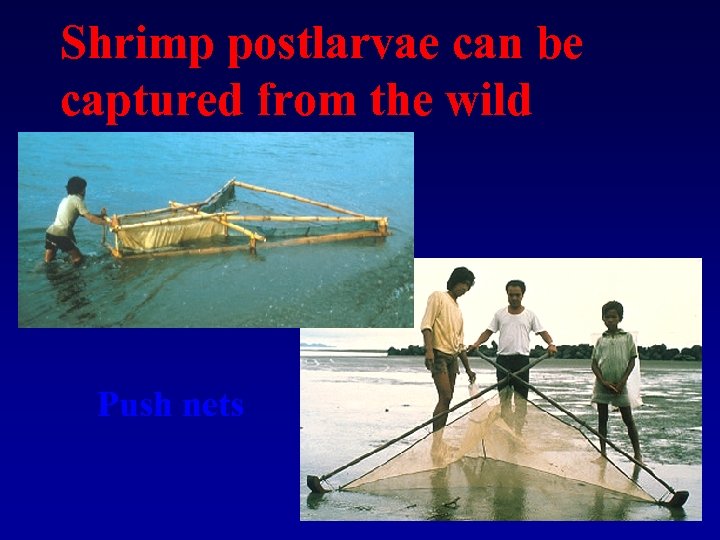 Shrimp postlarvae can be captured from the wild

Push nets